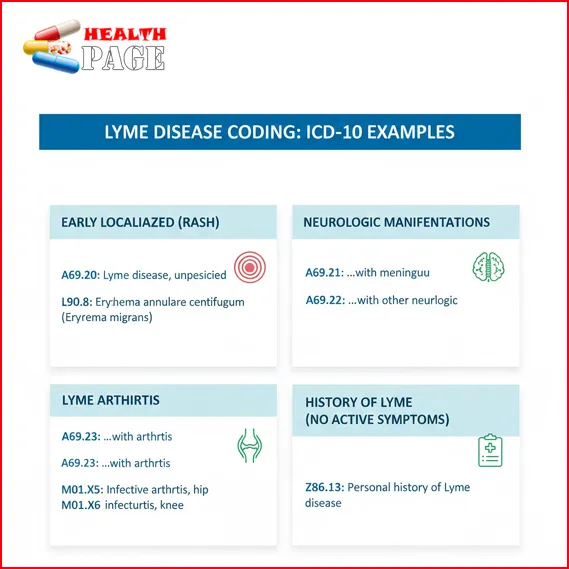 HEALTH PAGE

LYME DISEASE CODING: ICD-10 EXAMPLES

EARLY LOCALIAZED (RASH)

A69.20: Lyme disease, unpesicied

L90.8: Eryhema annulare centifugum (Eryrema migrans)

NEUROLOGIC MANIFENTATIONS

A69.21: ...with meninguu

A69.22: ...with other neurlogic

LYME ARTHIRTIS

A69.23: ...with arthrtis

A69.23: ...with arthrtis

M01.X5: Infective arthrtis, hip
M01.X6 infecturtis, knee

HISTORY OF LYME (NO ACTIVE SYMPTOMS)

Z86.13: Personal history of Lyme disease